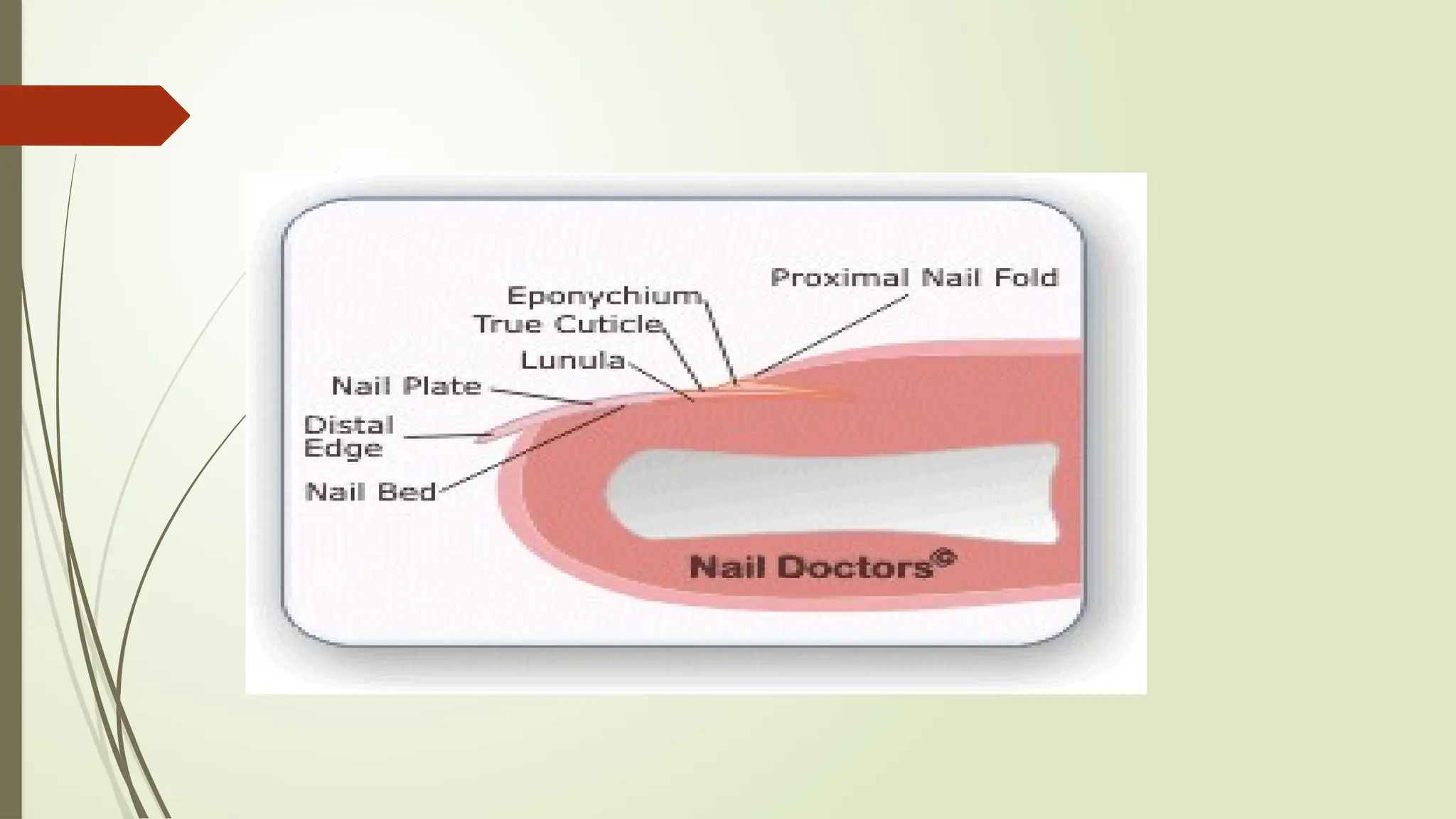 Proximal Nail Fold
Eponychium
True Cuticle
Lunula
Nail Plate
Distal Edge
Nail Bed
Nail Doctors©